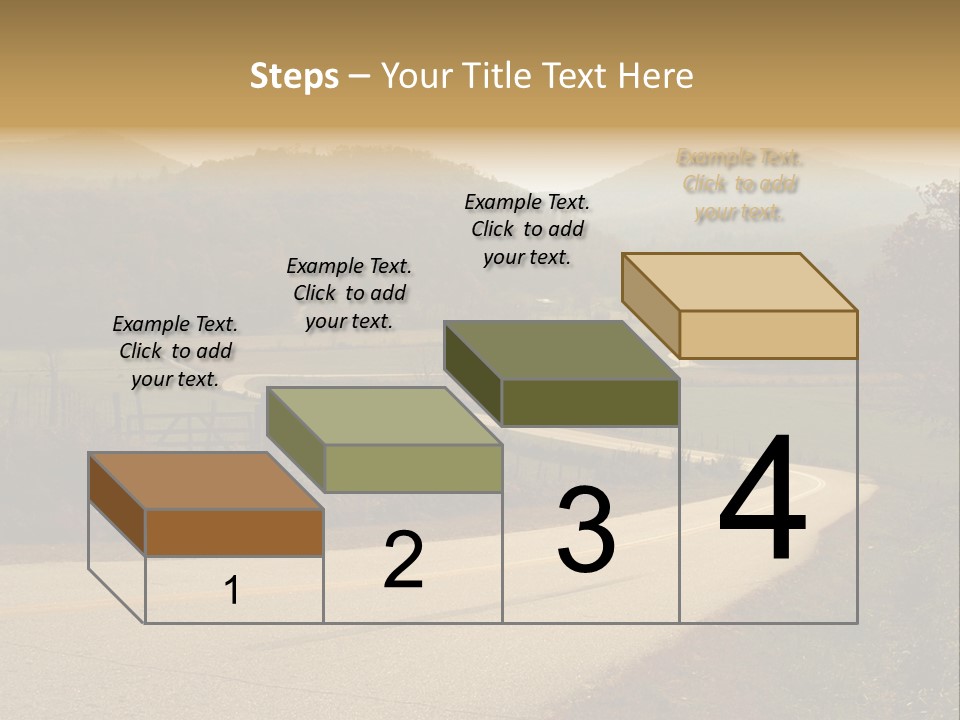 Steps – Your Title Text Here

Example Text. Click to add your text.

Example Text. Click to add your text.

Example Text. Click to add your text.

Example Text. Click to add your text.

1

2

3

4